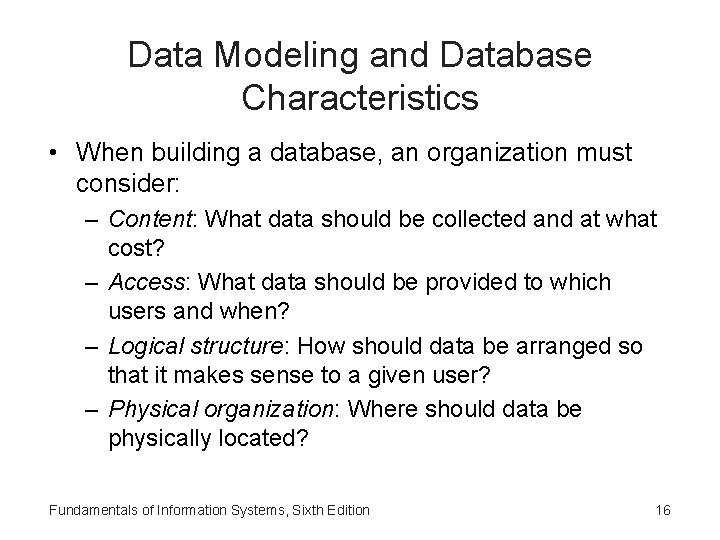 Data Modeling and Database Characteristics

• When building a database, an organization must consider:
– Content: What data should be collected and at what cost?
– Access: What data should be provided to which users and when?
– Logical structure: How should data be arranged so that it makes sense to a given user?
– Physical organization: Where should data be physically located?

Fundamentals of Information Systems, Sixth Edition

16